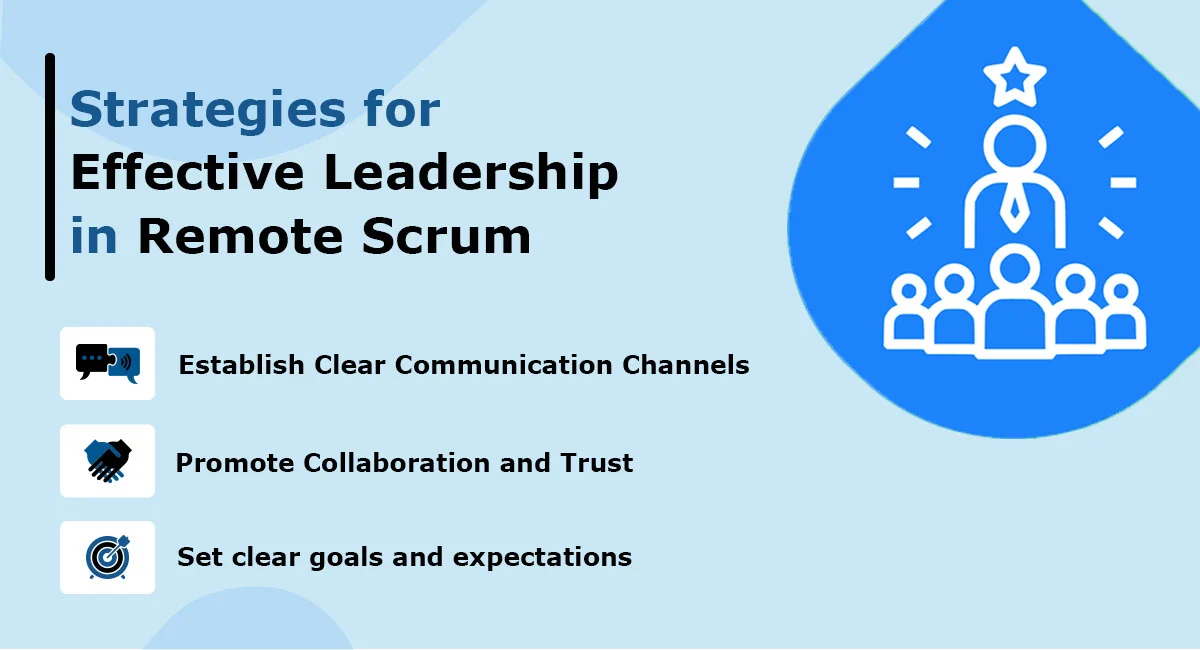 Strategies for
Effective Leadership
in Remote Scrum

Establish Clear Communication Channels

Promote Collaboration and Trust

Set clear goals and expectations